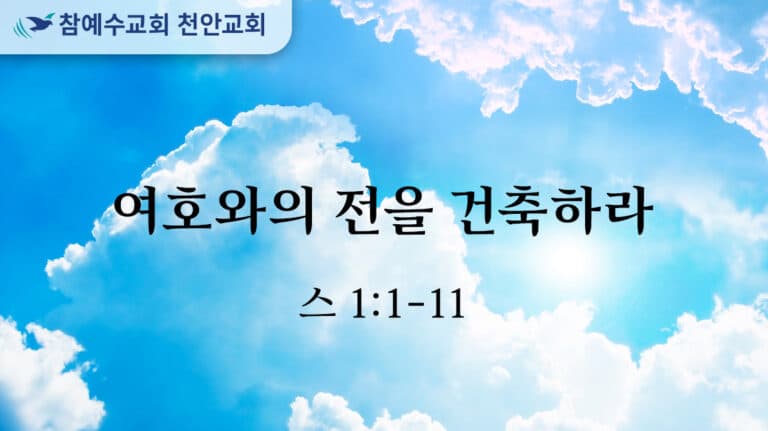 참예수교회 천안교회

여호와의 전을 건축하라

스 1:1-11